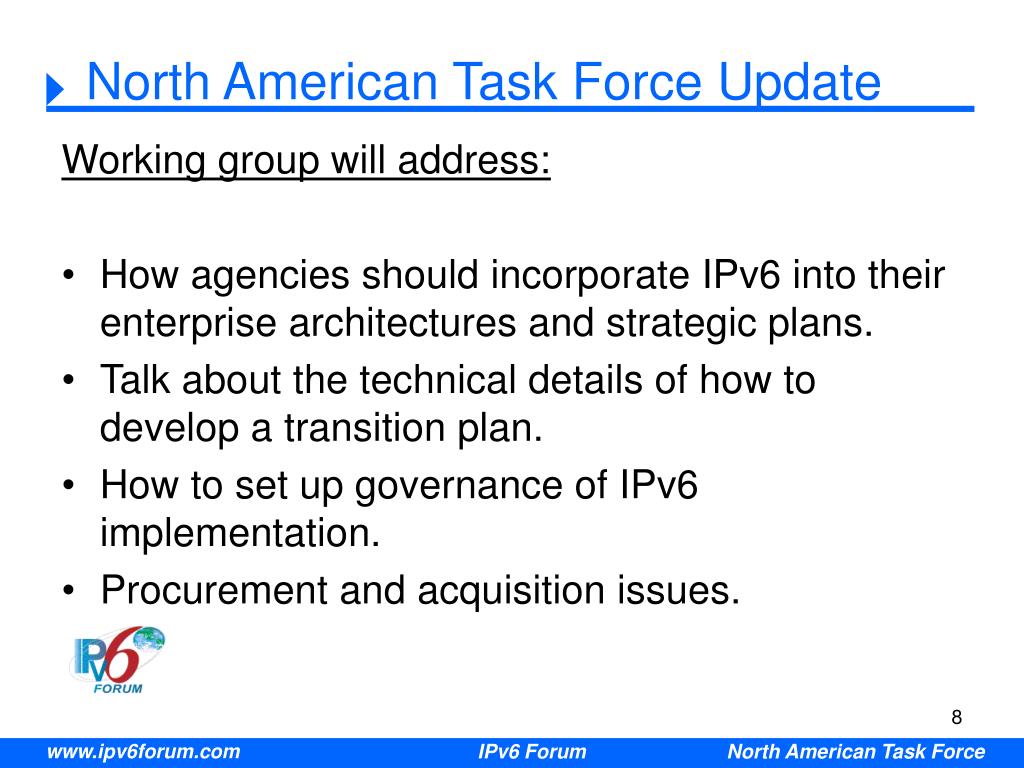 North American Task Force Update

Working group will address:

• How agencies should incorporate IPv6 into their enterprise architectures and strategic plans.
• Talk about the technical details of how to develop a transition plan.
• How to set up governance of IPv6 implementation.
• Procurement and acquisition issues.

IPv6 FORUM

8

www.ipv6forum.com IPv6 Forum North American Task Force